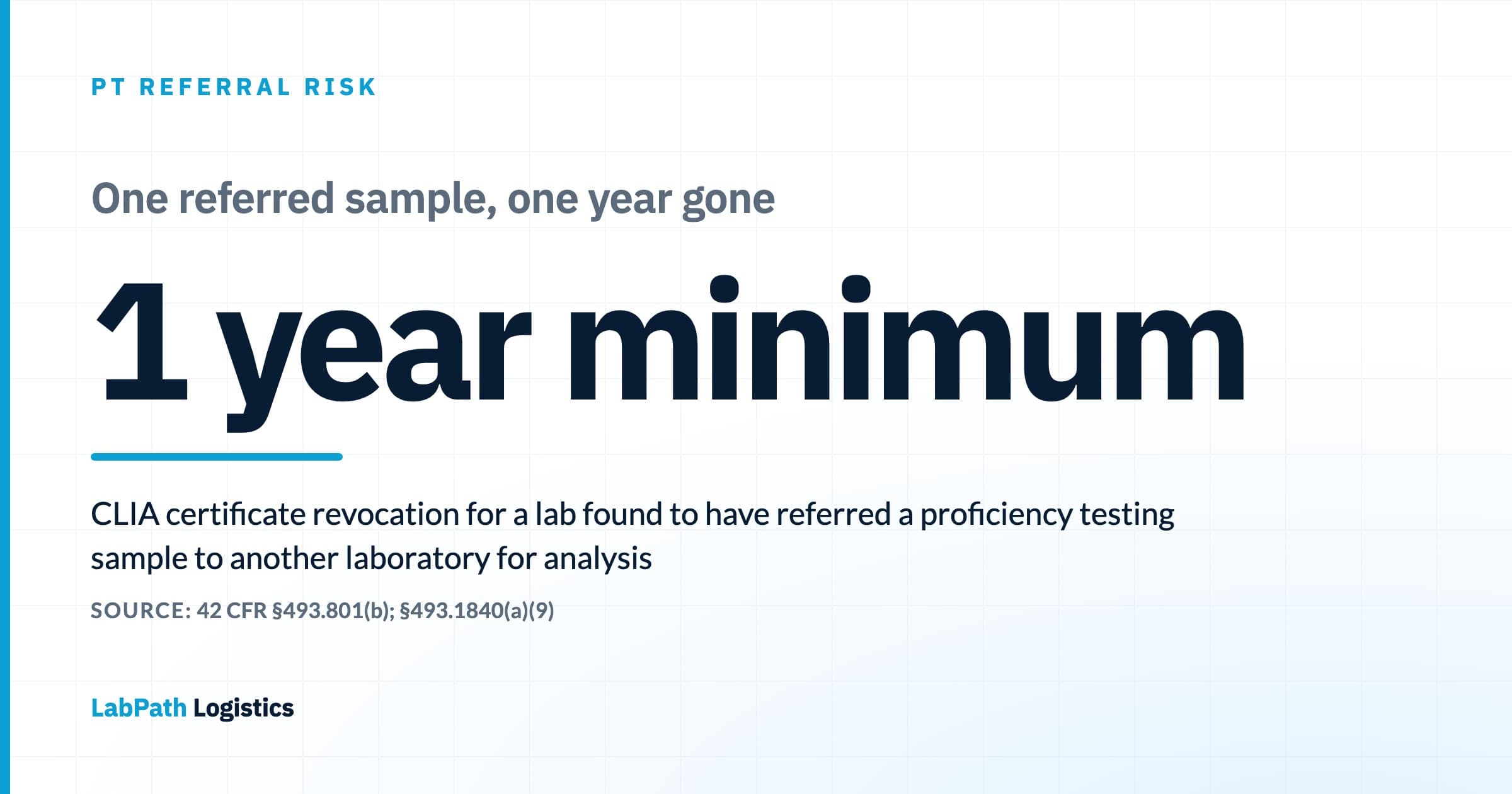 PT REFERRAL RISK

One referred sample, one year gone

1 year minimum

CLIA certificate revocation for a lab found to have referred a proficiency testing sample to another laboratory for analysis

SOURCE: 42 CFR §493.801(b); §493.1840(a)(9)

LabPath Logistics